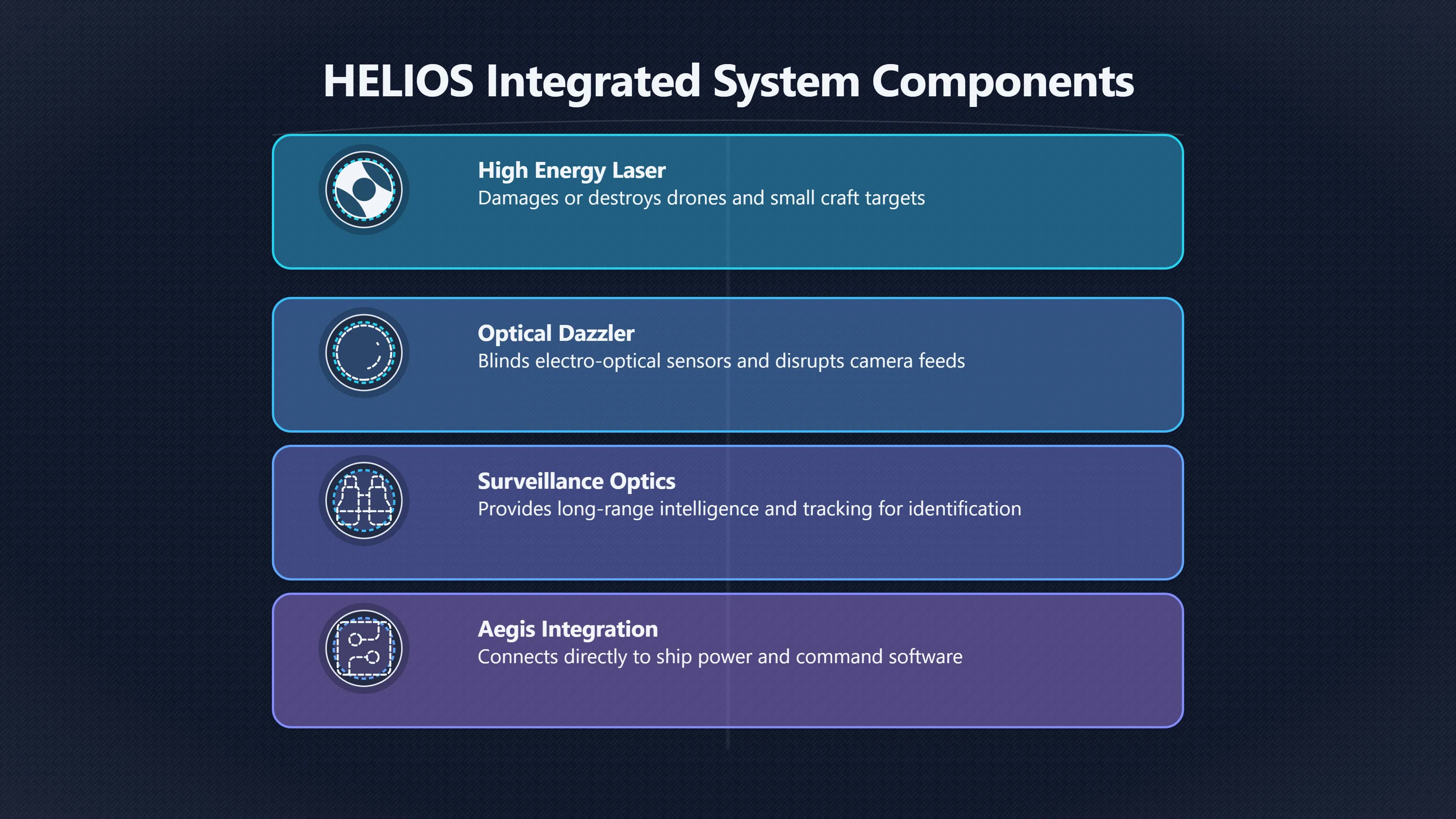 HELIOS Integrated System Components

High Energy Laser
Damages or destroys drones and small craft targets

Optical Dazzler
Blinds electro-optical sensors and disrupts camera feeds

Surveillance Optics
Provides long-range intelligence and tracking for identification

Aegis Integration
Connects directly to ship power and command software